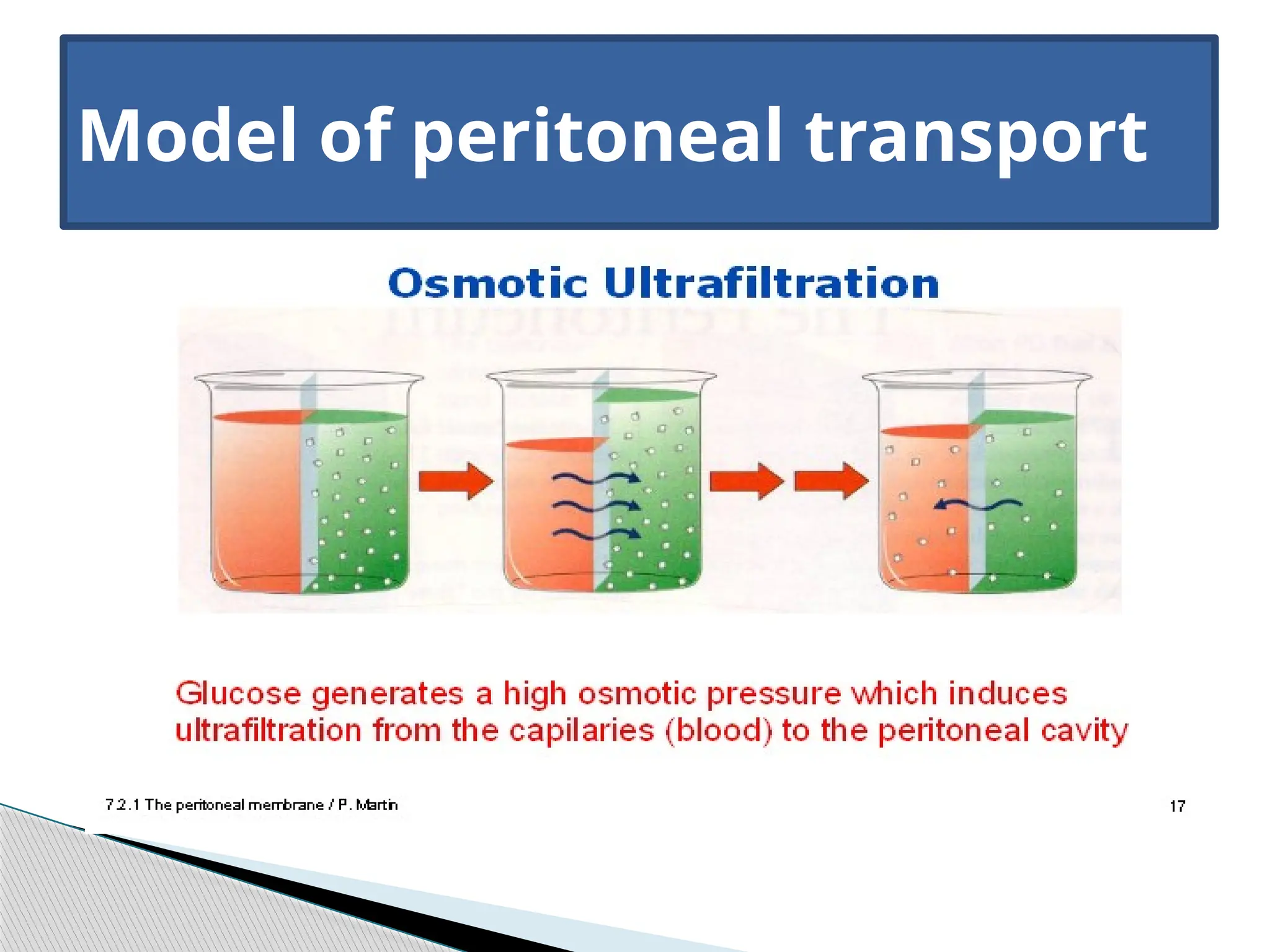 Model of peritoneal transport

Osmotic Ultrafiltration

Glucose generates a high osmotic pressure which induces ultrafiltration from the capilaries (blood) to the peritoneal cavity

7.2.1 The peritoneal membrane / P. Martin

17